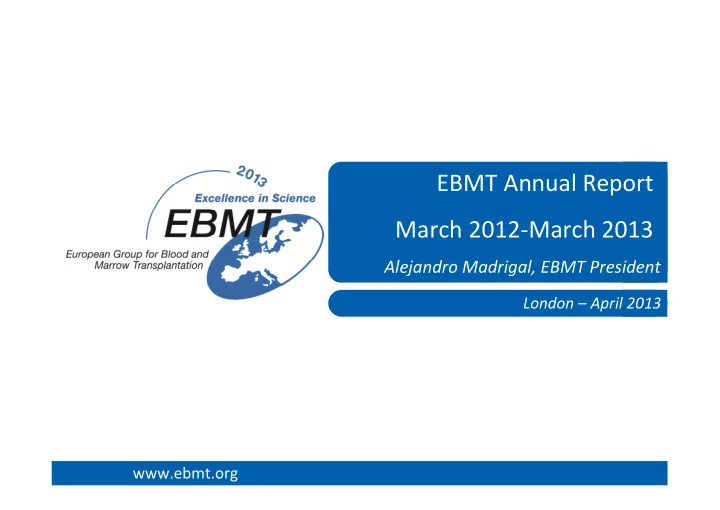 2013
Excellence in Science
EBMT
European Group for Blood and Marrow Transplantation

EBMT Annual Report

March 2012-March 2013

Alejandro Madrigal, EBMT President

London – April 2013

www.ebmt.org